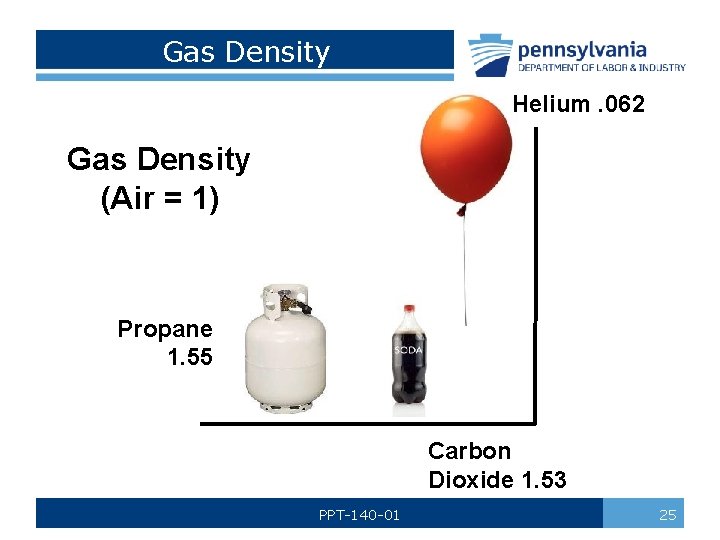 Gas Density

pennsylvania
DEPARTMENT OF LABOR & INDUSTRY

Helium .062

Gas Density
(Air = 1)

Propane
1.55

SODA

Carbon
Dioxide 1.53

PPT-140-01

25